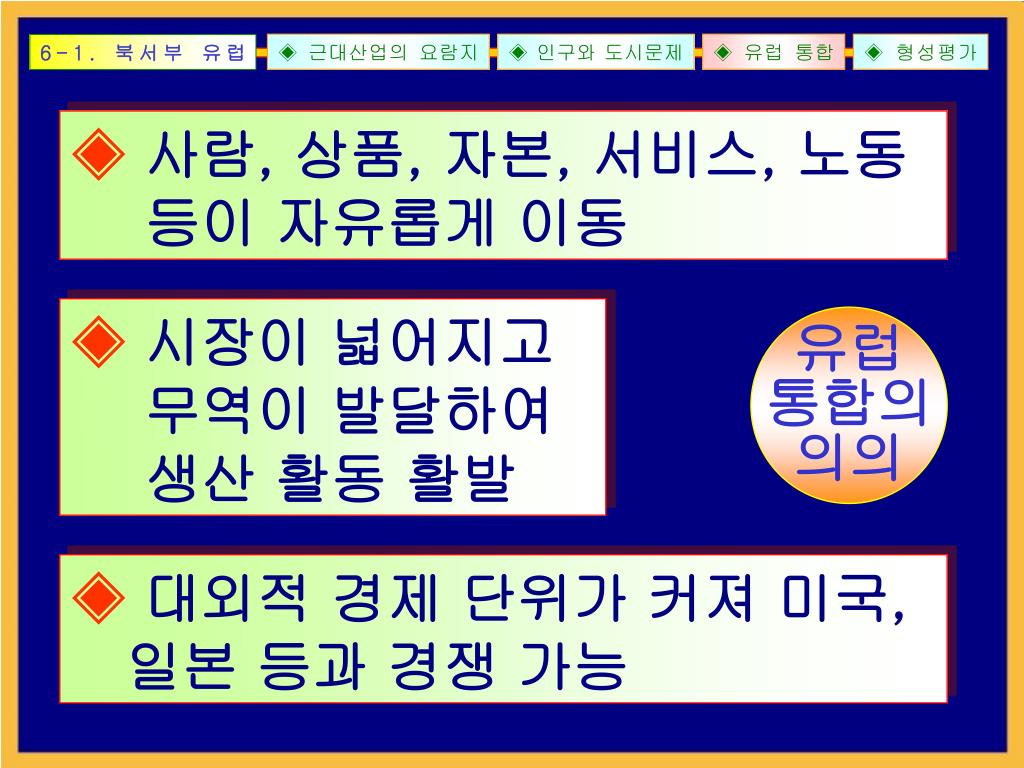 6-1. 북서부 유럽

◈ 근대산업의 요람지

◈ 인구와 도시문제

◈ 유럽 통합

◈ 형성평가

◈ 사람, 상품, 자본, 서비스, 노동 등이 자유롭게 이동

◈ 시장이 넓어지고 무역이 발달하여 생산 활동 활발

유럽 통합의 의의

◈ 대외적 경제 단위가 커져 미국, 일본 등과 경쟁 가능